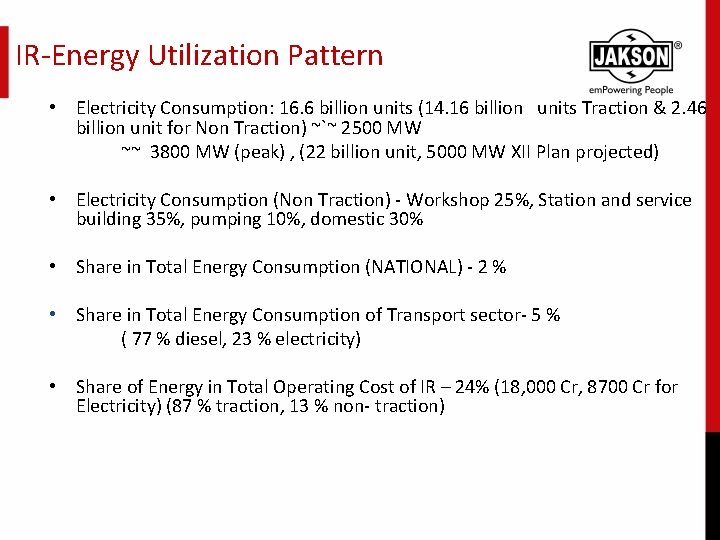 IR-Energy Utilization Pattern

JAKSON®
emPowering People

• Electricity Consumption: 16.6 billion units (14.16 billion units Traction & 2.46 billion unit for Non Traction) ~`~ 2500 MW
~~ 3800 MW (peak) , (22 billion unit, 5000 MW XII Plan projected)

• Electricity Consumption (Non Traction) - Workshop 25%, Station and service building 35%, pumping 10%, domestic 30%

• Share in Total Energy Consumption (NATIONAL) - 2 %

• Share in Total Energy Consumption of Transport sector- 5 %
( 77 % diesel, 23 % electricity)

• Share of Energy in Total Operating Cost of IR – 24% (18,000 Cr, 8700 Cr for Electricity) (87 % traction, 13 % non- traction)